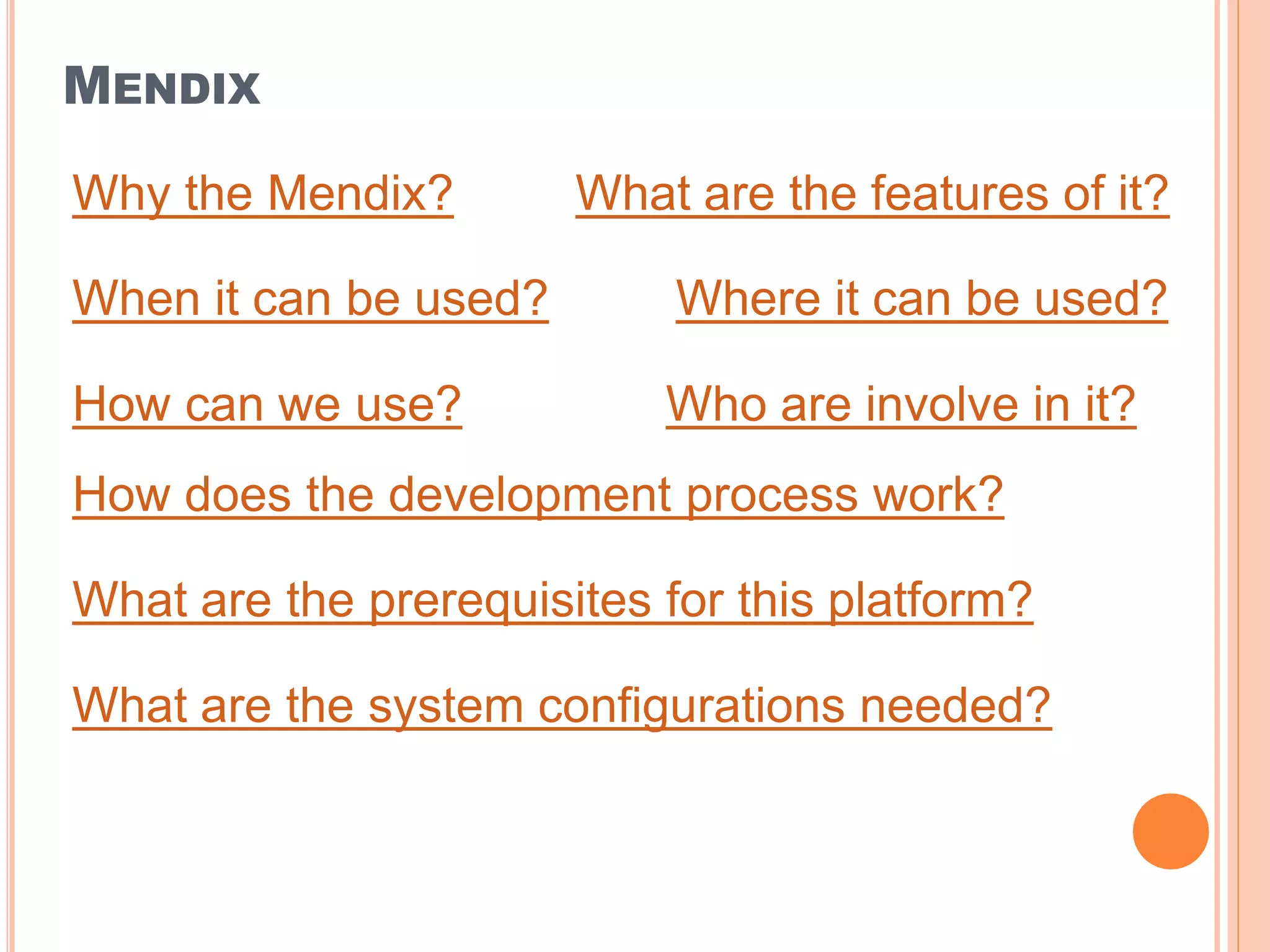 MENDIX

Why the Mendix?

What are the features of it?

When it can be used?

Where it can be used?

How can we use?

Who are involve in it?

How does the development process work?

What are the prerequisites for this platform?

What are the system configurations needed?